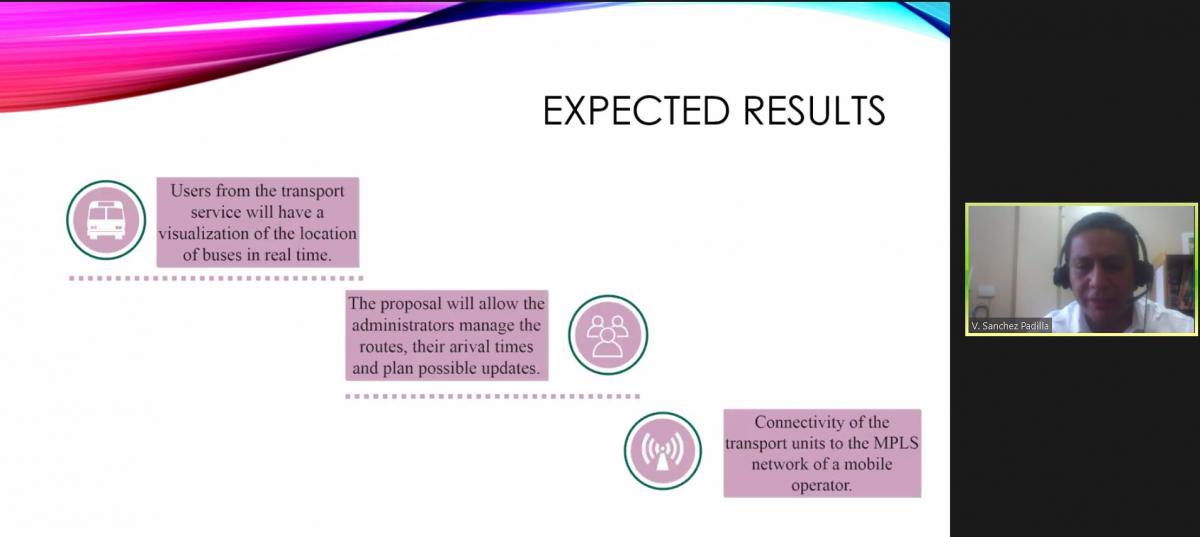 EXPECTED RESULTS

Users from the transport service will have a visualization of the location of buses in real time.

The proposal will allow the administrators manage the routes, their arival times and plan possible updates.

Connectivity of the transport units to the MPLS network of a mobile operator.

V. Sanchez Padilla